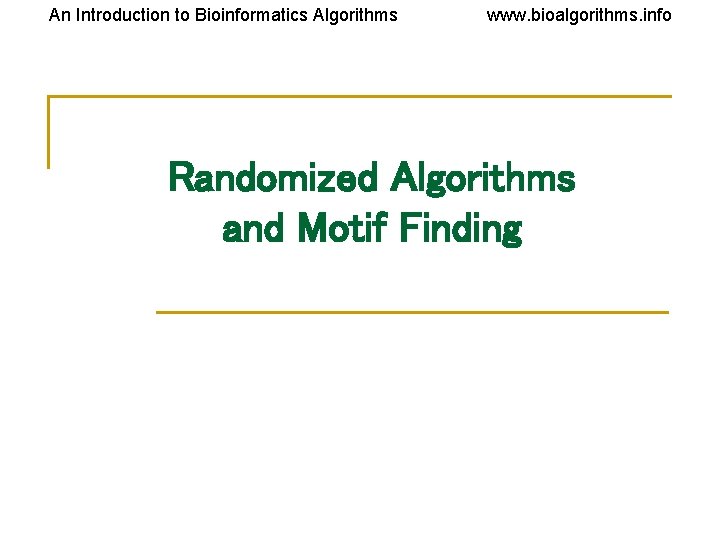 An Introduction to Bioinformatics Algorithms www.bioalgorithms.info

Randomized Algorithms and Motif Finding